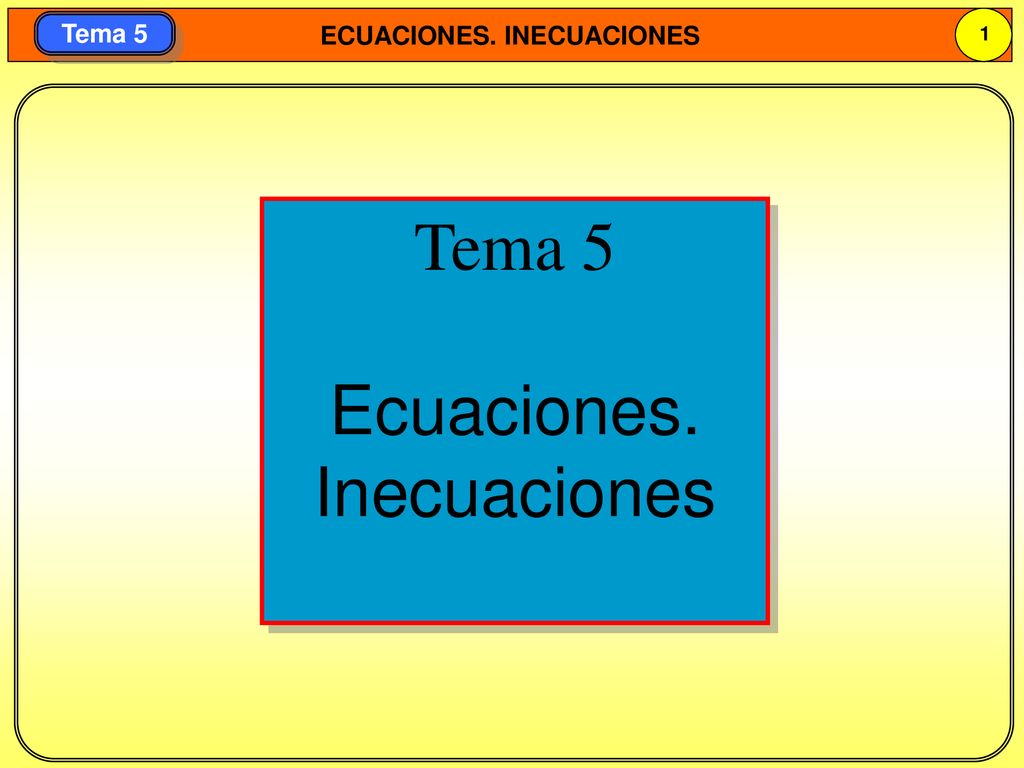 Tema 5

ECUACIONES. INECUACIONES

1

Tema 5

Ecuaciones. Inecuaciones